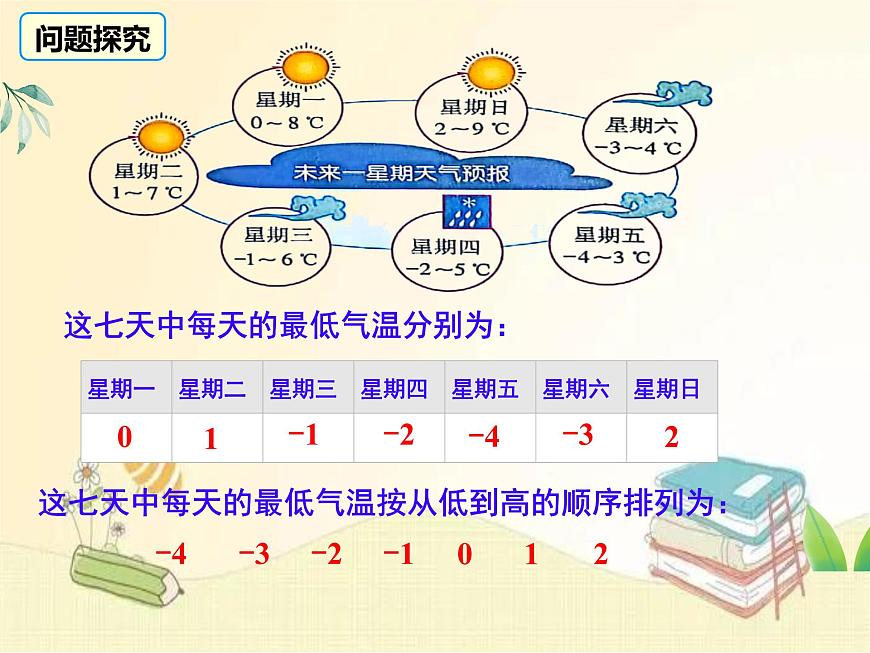 问题探究

星期一
0～8 ℃

星期日
2～9 ℃

星期六
−3～4 ℃

星期二
1～7 ℃

未来一星期天气预报

星期三
−1～6 ℃

星期四
−2～5 ℃

星期五
−4～3 ℃

这七天中每天的最低气温分别为：

| 星期一 | 星期二 | 星期三 | 星期四 | 星期五 | 星期六 | 星期日 |
|---|---|---|---|---|---|---|
| 0 | 1 | −1 | −2 | −4 | −3 | 2 |

这七天中每天的最低气温按从低到高的顺序排列为：

−4 −3 −2 −1 0 1 2